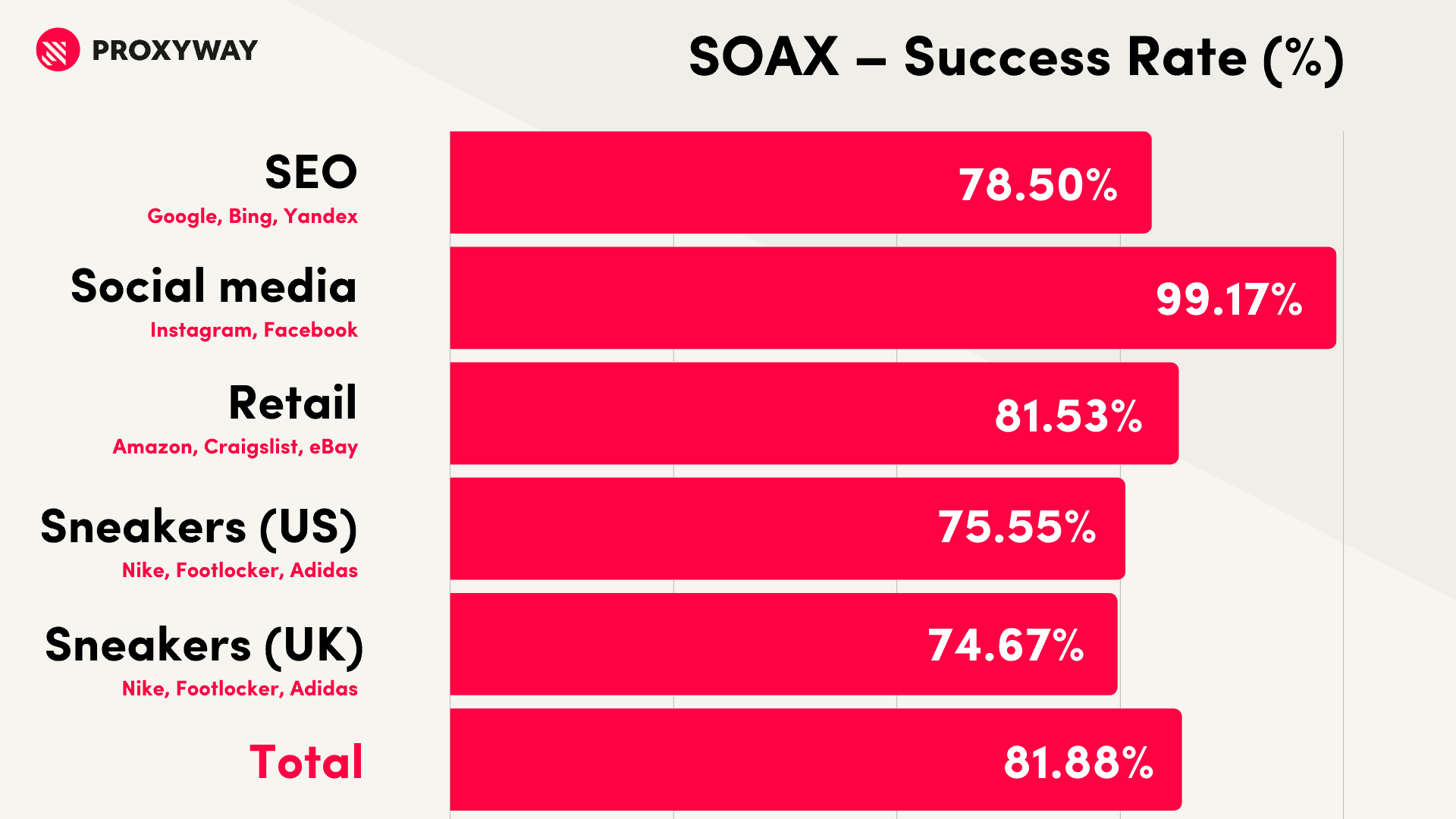 PROXYWAY

SOAX – Success Rate (%)

SEO
Google, Bing, Yandex
78.50%

Social media
Instagram, Facebook
99.17%

Retail
Amazon, Craigslist, eBay
81.53%

Sneakers (US)
Nike, Footlocker, Adidas
75.55%

Sneakers (UK)
Nike, Footlocker, Adidas
74.67%

Total
81.88%